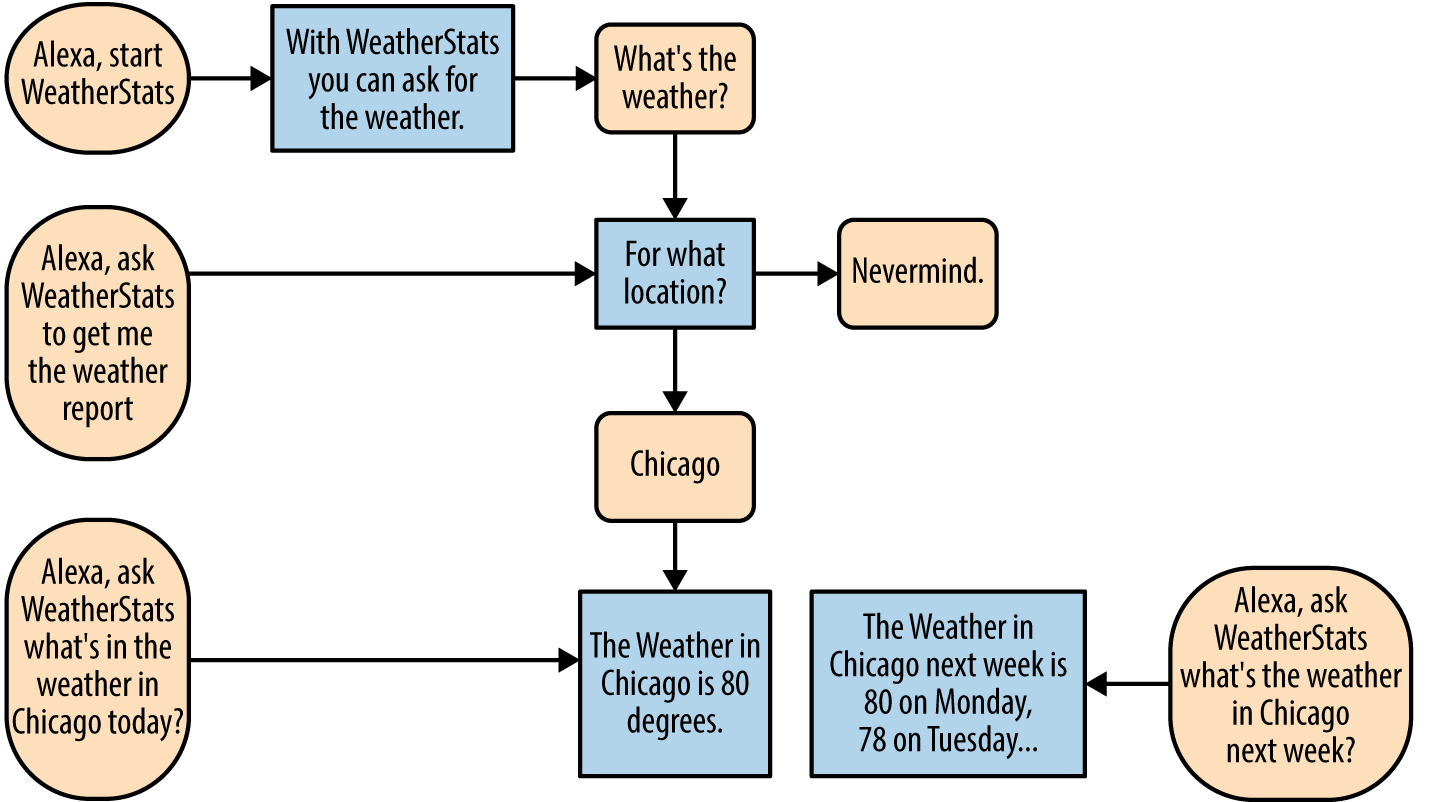 Alexa, start WeatherStats

With WeatherStats you can ask for the weather.

What's the weather?

Alexa, ask WeatherStats to get me the weather report

For what location?

Nevermind.

Chicago

Alexa, ask WeatherStats what's in the weather in Chicago today?

The Weather in Chicago is 80 degrees.

The Weather in Chicago next week is 80 on Monday, 78 on Tuesday...

Alexa, ask WeatherStats what's the weather in Chicago next week?